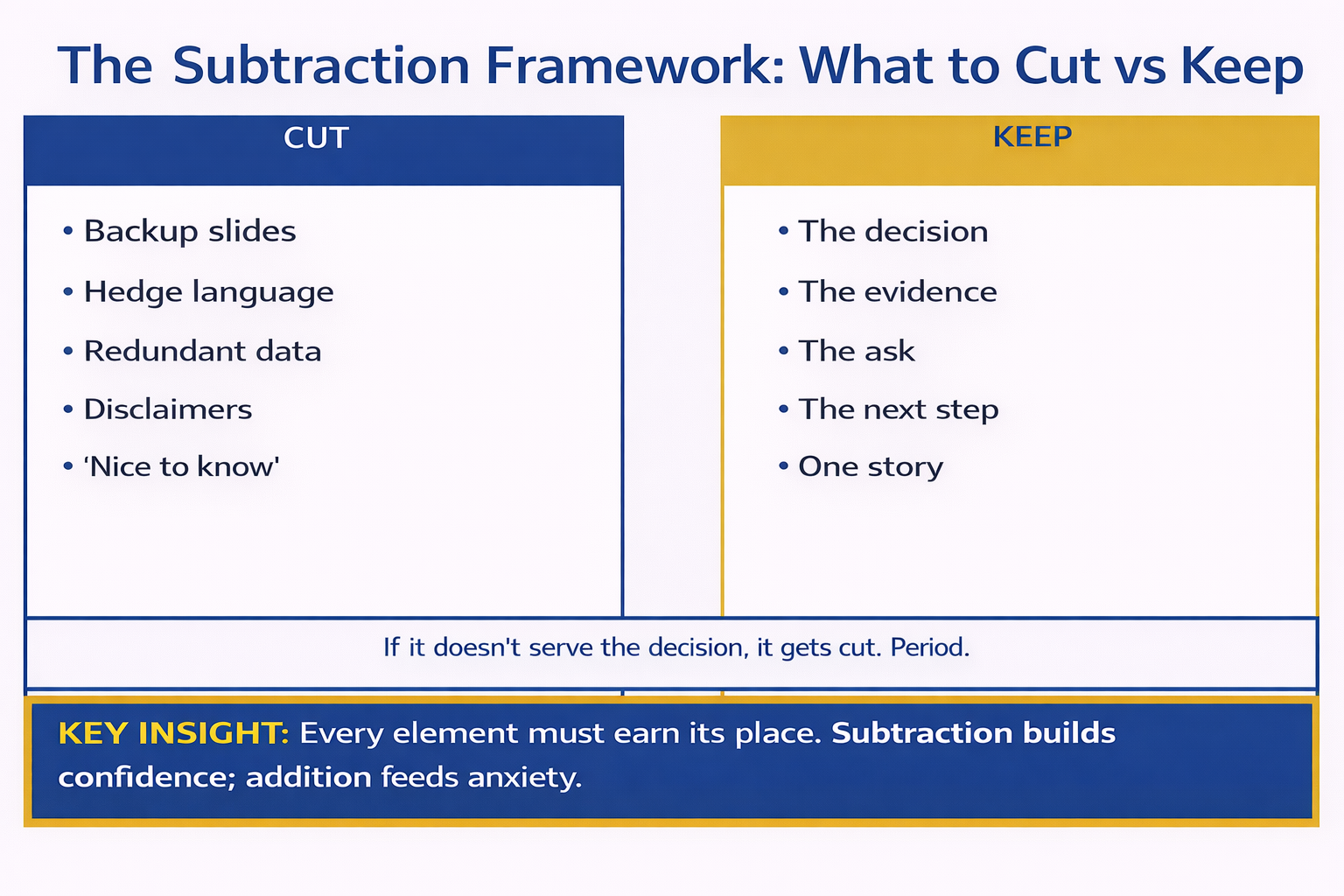 The Subtraction Framework: What to Cut vs Keep

CUT

• Backup slides
• Hedge language
• Redundant data
• Disclaimers
• 'Nice to know'

KEEP

• The decision
• The evidence
• The ask
• The next step
• One story

If it doesn't serve the decision, it gets cut. Period.

KEY INSIGHT: Every element must earn its place. Subtraction builds confidence; addition feeds anxiety.